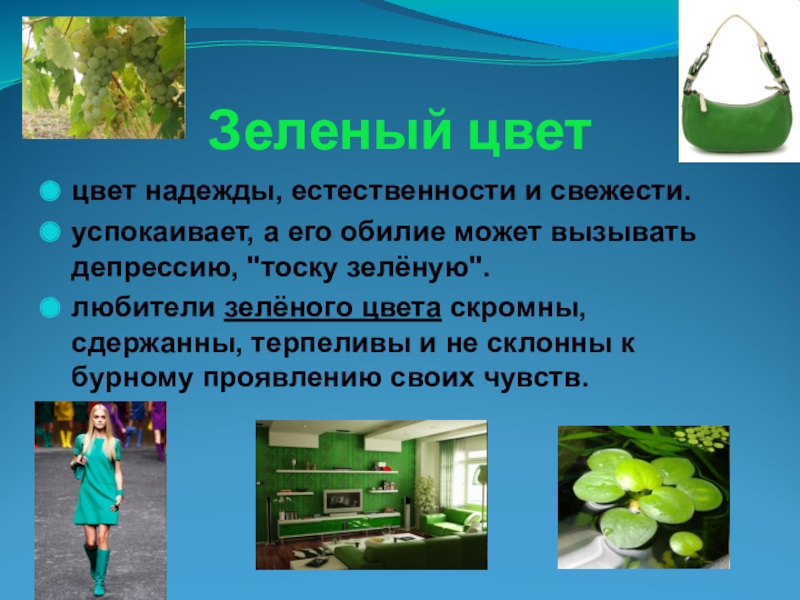 Зеленый цвет

цвет надежды, естественности и свежести.

успокаивает, а его обилие может вызывать депрессию, "тоску зелёную".

любители зелёного цвета скромны, сдержанны, терпеливы и не склонны к бурному проявлению своих чувств.